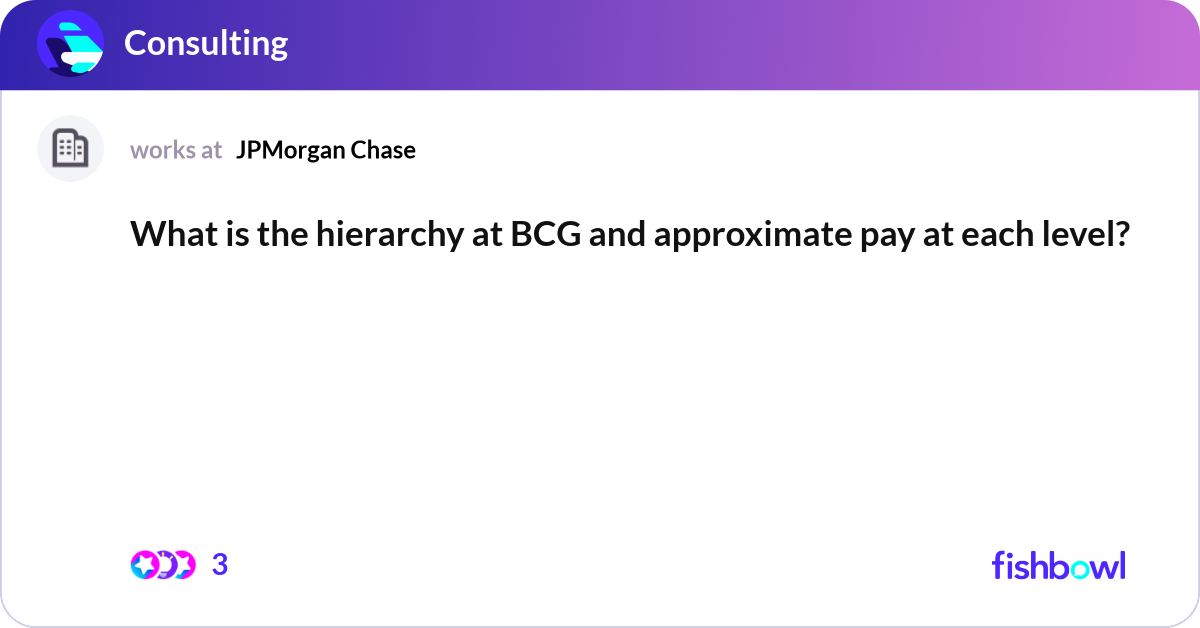 Consulting

works at JPMorgan Chase

What is the hierarchy at BCG and approximate pay at each level?

3

fishbowl